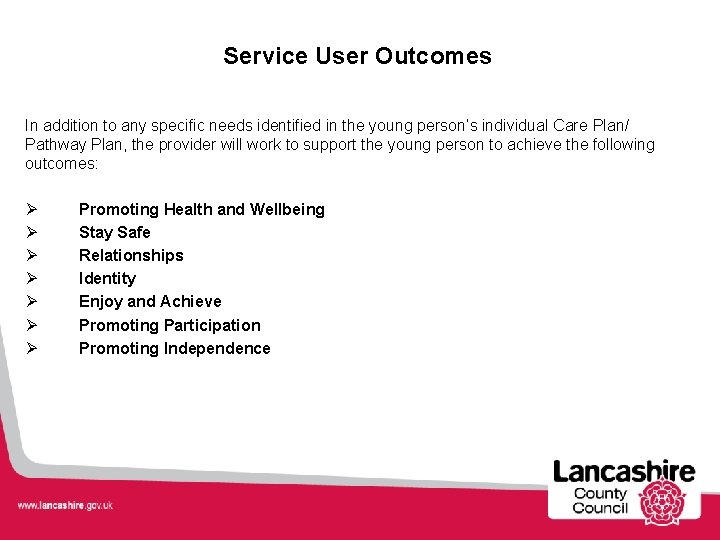 Service User Outcomes

In addition to any specific needs identified in the young person's individual Care Plan/ Pathway Plan, the provider will work to support the young person to achieve the following outcomes:

➢ Promoting Health and Wellbeing
➢ Stay Safe
➢ Relationships
➢ Identity
➢ Enjoy and Achieve
➢ Promoting Participation
➢ Promoting Independence

www.lancashire.gov.uk

Lancashire County Council